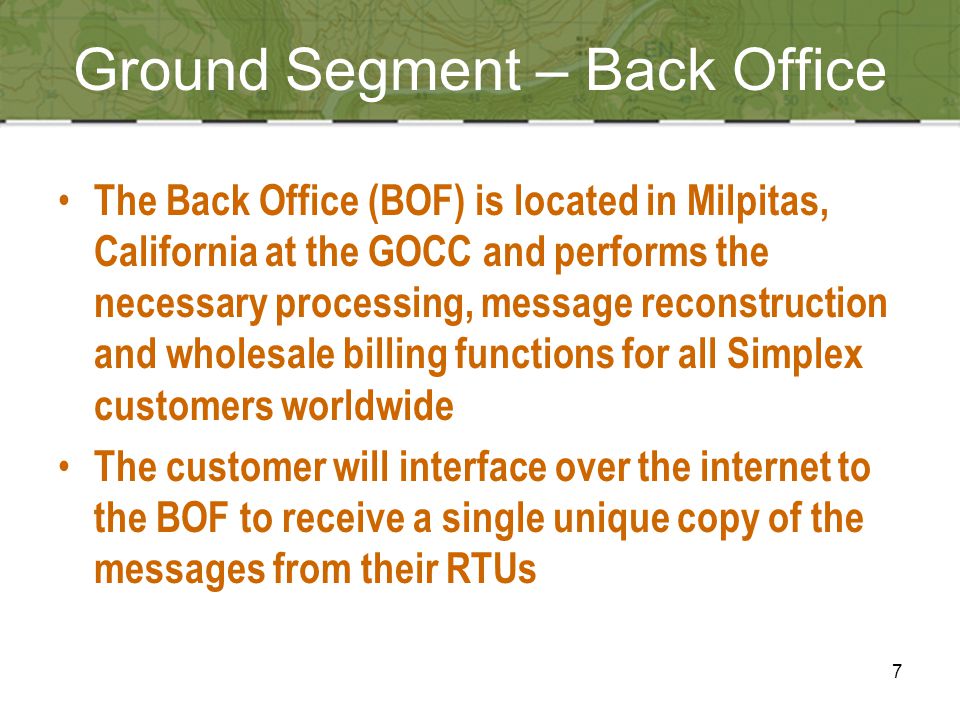 Ground Segment – Back Office

• The Back Office (BOF) is located in Milpitas, California at the GOCC and performs the necessary processing, message reconstruction and wholesale billing functions for all Simplex customers worldwide

• The customer will interface over the internet to the BOF to receive a single unique copy of the messages from their RTUs

7